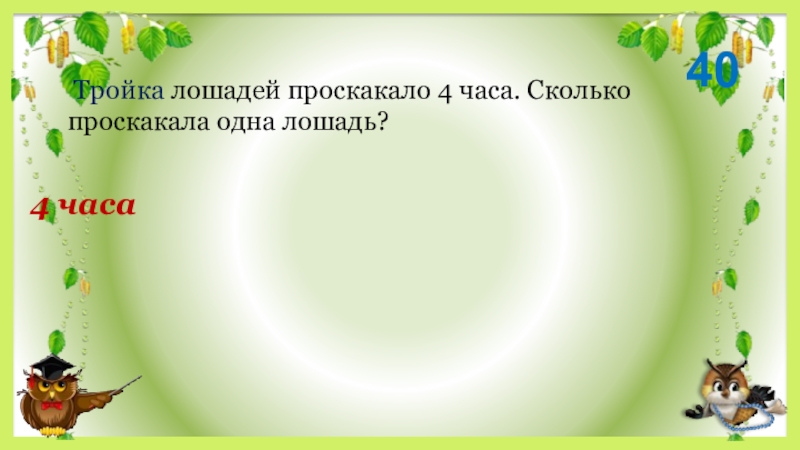 40

Тройка лошадей проскакало 4 часа. Сколько проскакала одна лошадь?

4 часа